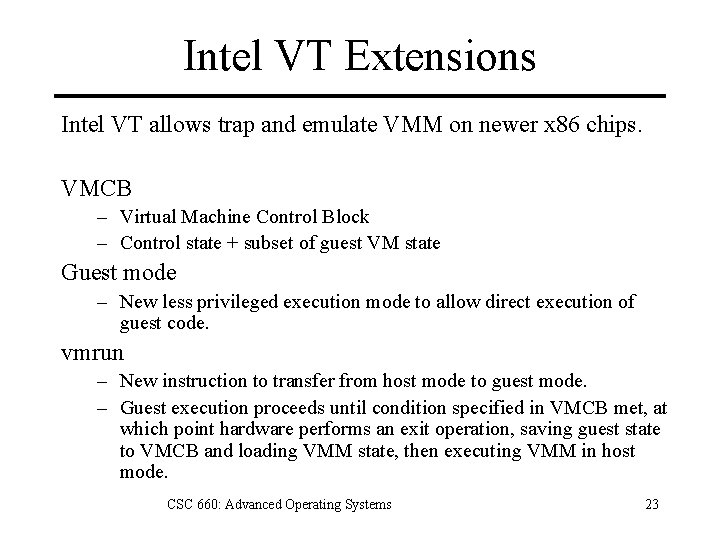 Intel VT Extensions

Intel VT allows trap and emulate VMM on newer x86 chips.

VMCB
– Virtual Machine Control Block
– Control state + subset of guest VM state

Guest mode
– New less privileged execution mode to allow direct execution of guest code.

vmrun
– New instruction to transfer from host mode to guest mode.
– Guest execution proceeds until condition specified in VMCB met, at which point hardware performs an exit operation, saving guest state to VMCB and loading VMM state, then executing VMM in host mode.

CSC 660: Advanced Operating Systems

23